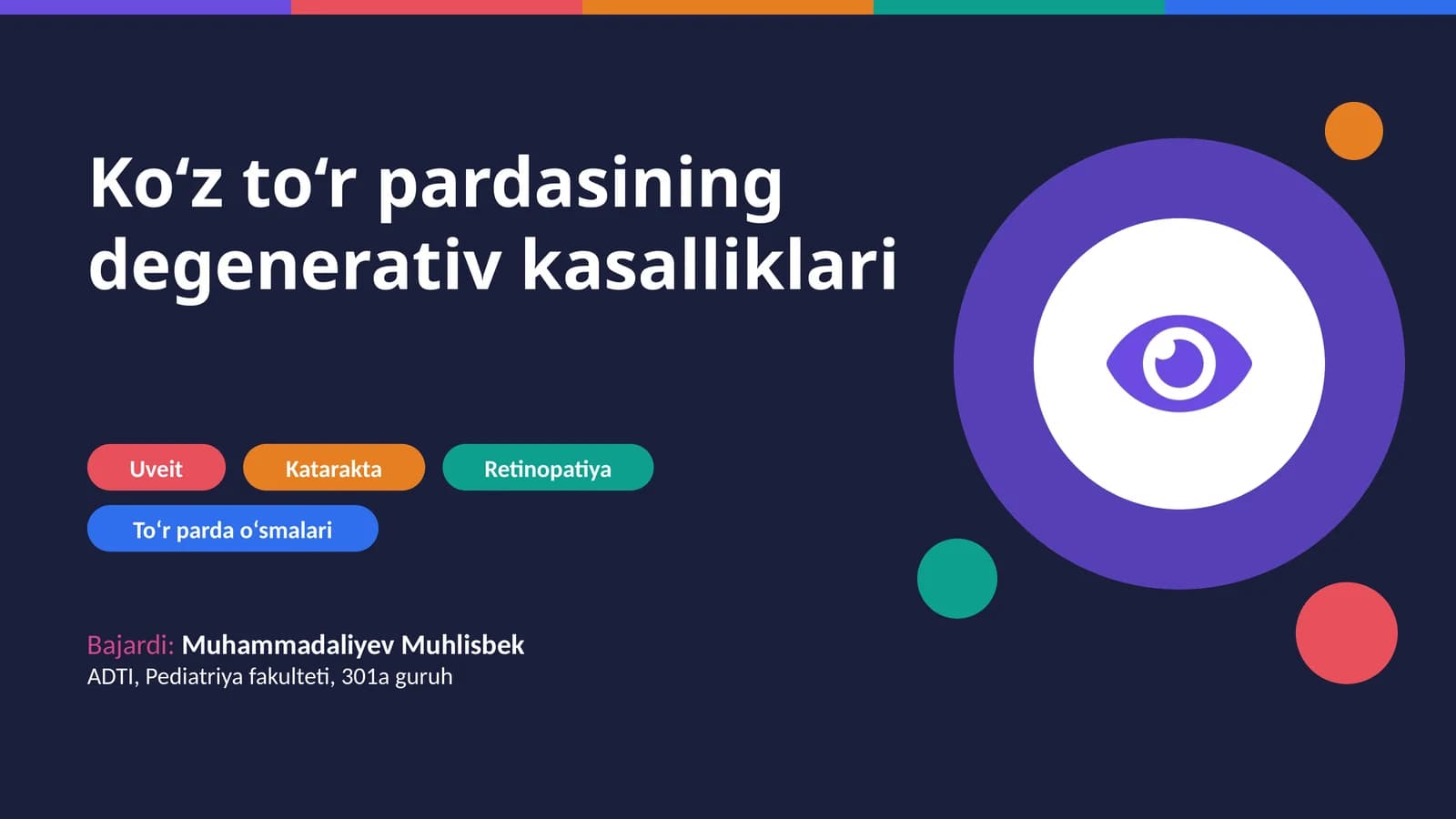 Ko'z to'r pardasining degenerativ kasalliklari

Uveit

Katarakta

Retinopatiya

To'r parda o'smalari

Bajardi: Muhammadaliyev Muhlisbek
ADTI, Pediatriya fakulteti, 301a guruh